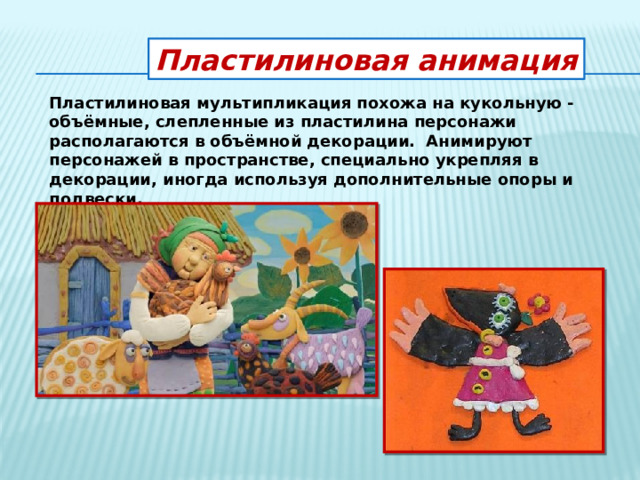 Пластилиновая анимация

Пластилиновая мультипликация похожа на кукольную - объёмные, слепленные из пластилина персонажи располагаются в объёмной декорации. Анимируют персонажей в пространстве, специально укрепляя в декорации, иногда используя дополнительные опоры и подвески.